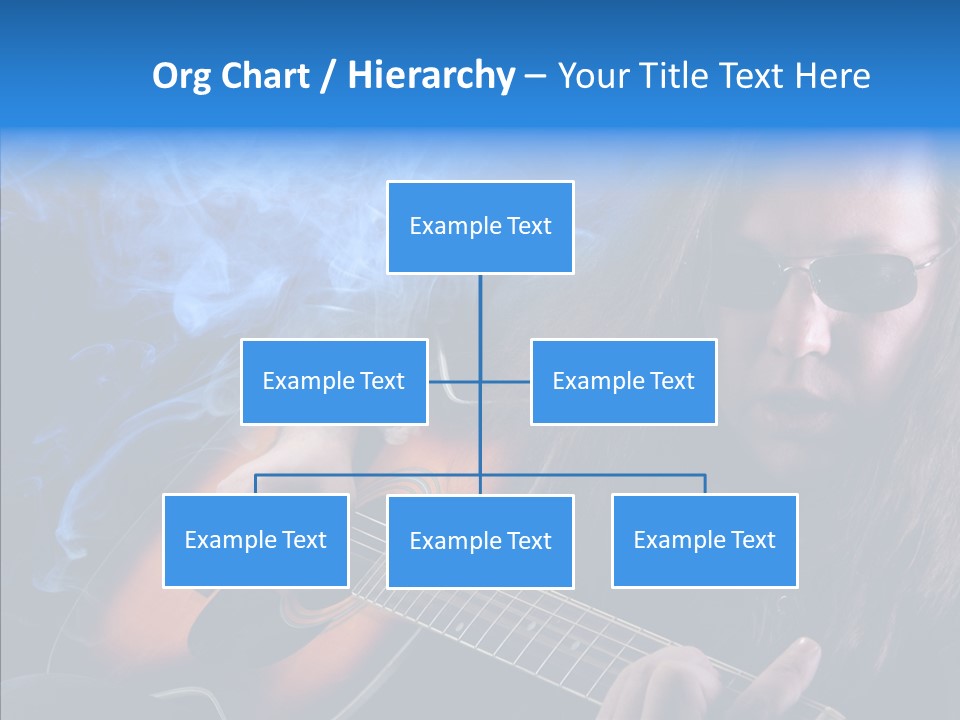 Org Chart / Hierarchy – Your Title Text Here

Example Text

Example Text

Example Text

Example Text

Example Text

Example Text